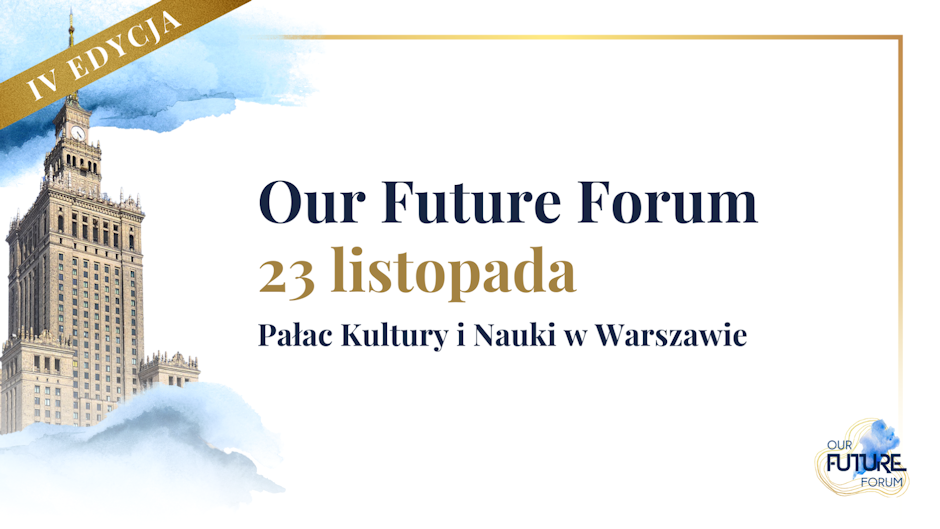 IV EDYCJA

Our Future Forum
23 listopada
Pałac Kultury i Nauki w Warszawie

OUR
FUTURE
FORUM